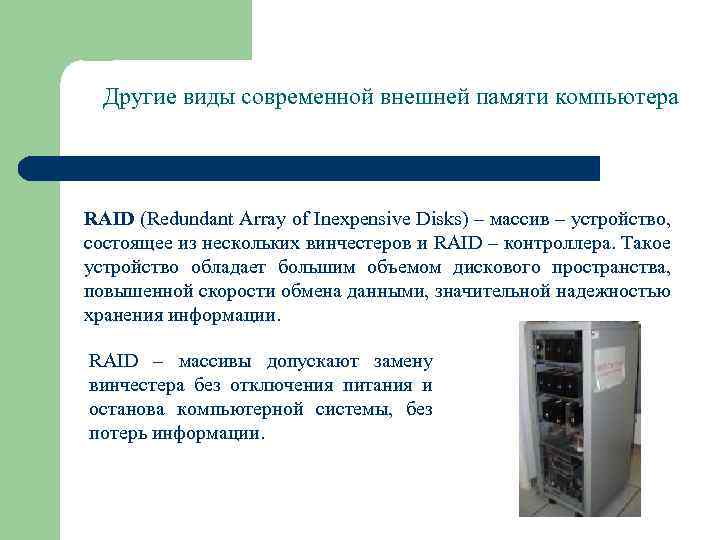 Другие виды современной внешней памяти компьютера

RAID (Redundant Array of Inexpensive Disks) – массив – устройство, состоящее из нескольких винчестеров и RAID – контроллера. Такое устройство обладает большим объемом дискового пространства, повышенной скорости обмена данными, значительной надежностью хранения информации.

RAID – массивы допускают замену винчестера без отключения питания и останова компьютерной системы, без потерь информации.